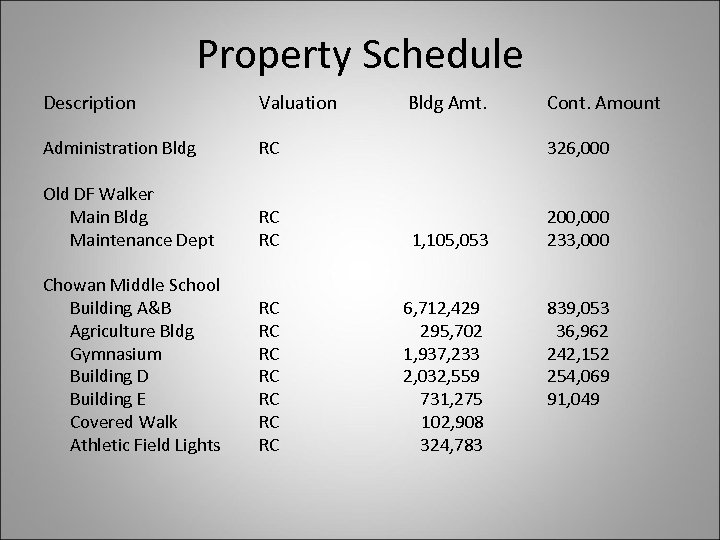 Property Schedule

| Description | Valuation | Bldg Amt. | Cont. Amount |
|---|---|---|---|
| Administration Bldg | RC | | 326,000 |
| Old DF Walker | | | |
| Main Bldg | RC | | 200,000 |
| Maintenance Dept | RC | 1,105,053 | 233,000 |
| Chowan Middle School | | | |
| Building A&B | RC | 6,712,429 | 839,053 |
| Agriculture Bldg | RC | 295,702 | 36,962 |
| Gymnasium | RC | 1,937,233 | 242,152 |
| Building D | RC | 2,032,559 | 254,069 |
| Building E | RC | 731,275 | 91,049 |
| Covered Walk | RC | 102,908 | |
| Athletic Field Lights | RC | 324,783 | |